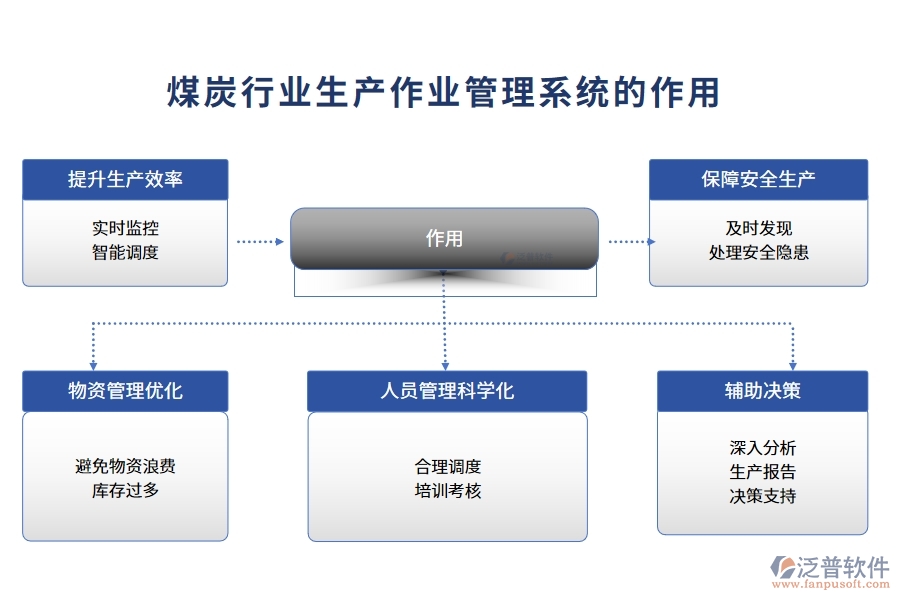 煤炭行业生产作业管理系统的作用

提升生产效率

实时监控
智能调度

作用

保障安全生产

及时发现
处理安全隐患

物资管理优化

避免物资浪费
库存过多

人员管理科学化

合理调度
培训考核

辅助决策

深入分析
生产报告
决策支持

泛普软件
www.fanpusoft.com